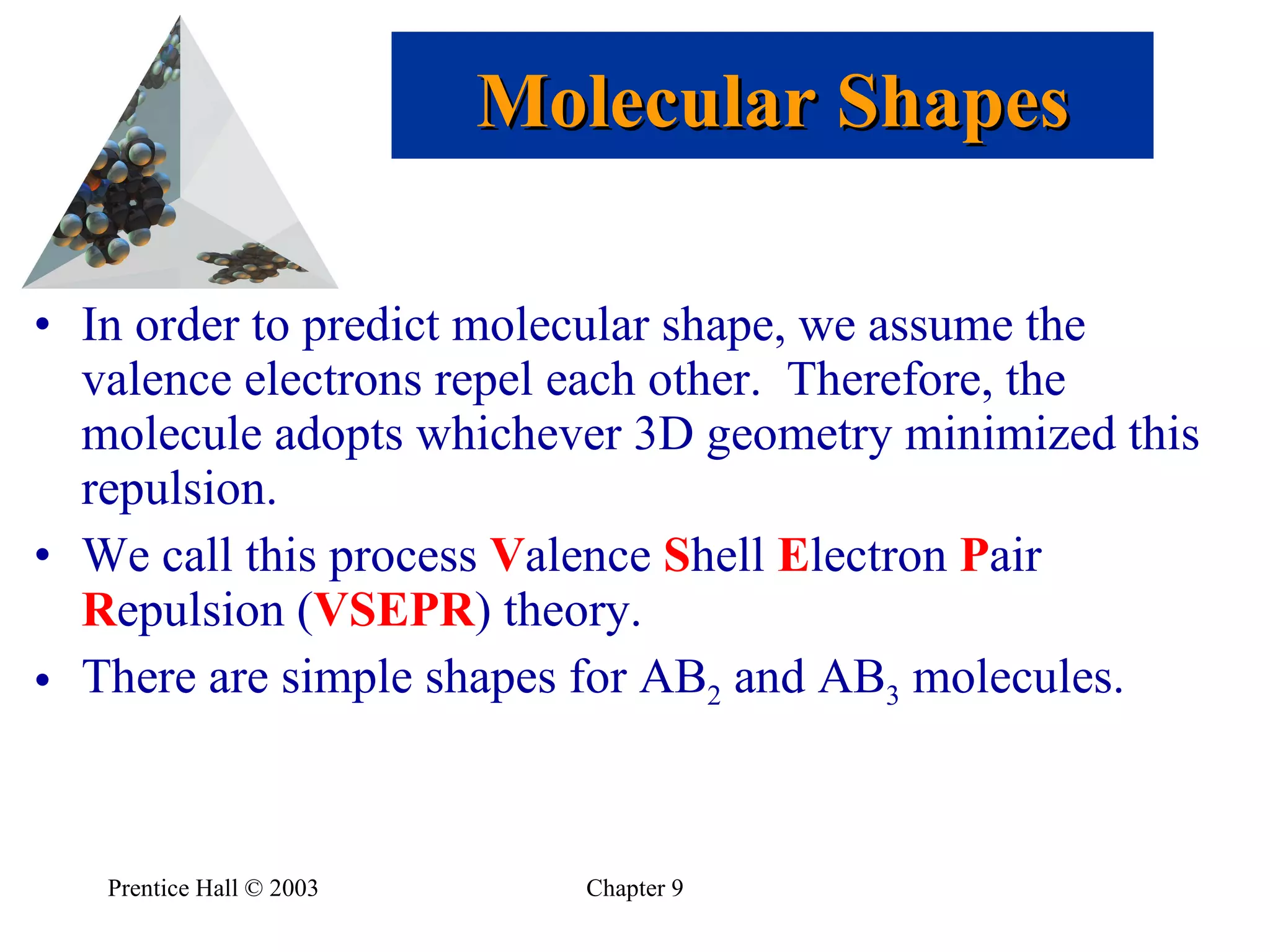 Molecular Shapes

• In order to predict molecular shape, we assume the valence electrons repel each other. Therefore, the molecule adopts whichever 3D geometry minimized this repulsion.
• We call this process Valence Shell Electron Pair Repulsion (VSEPR) theory.
• There are simple shapes for $AB_2$ and $AB_3$ molecules.

Prentice Hall © 2003

Chapter 9